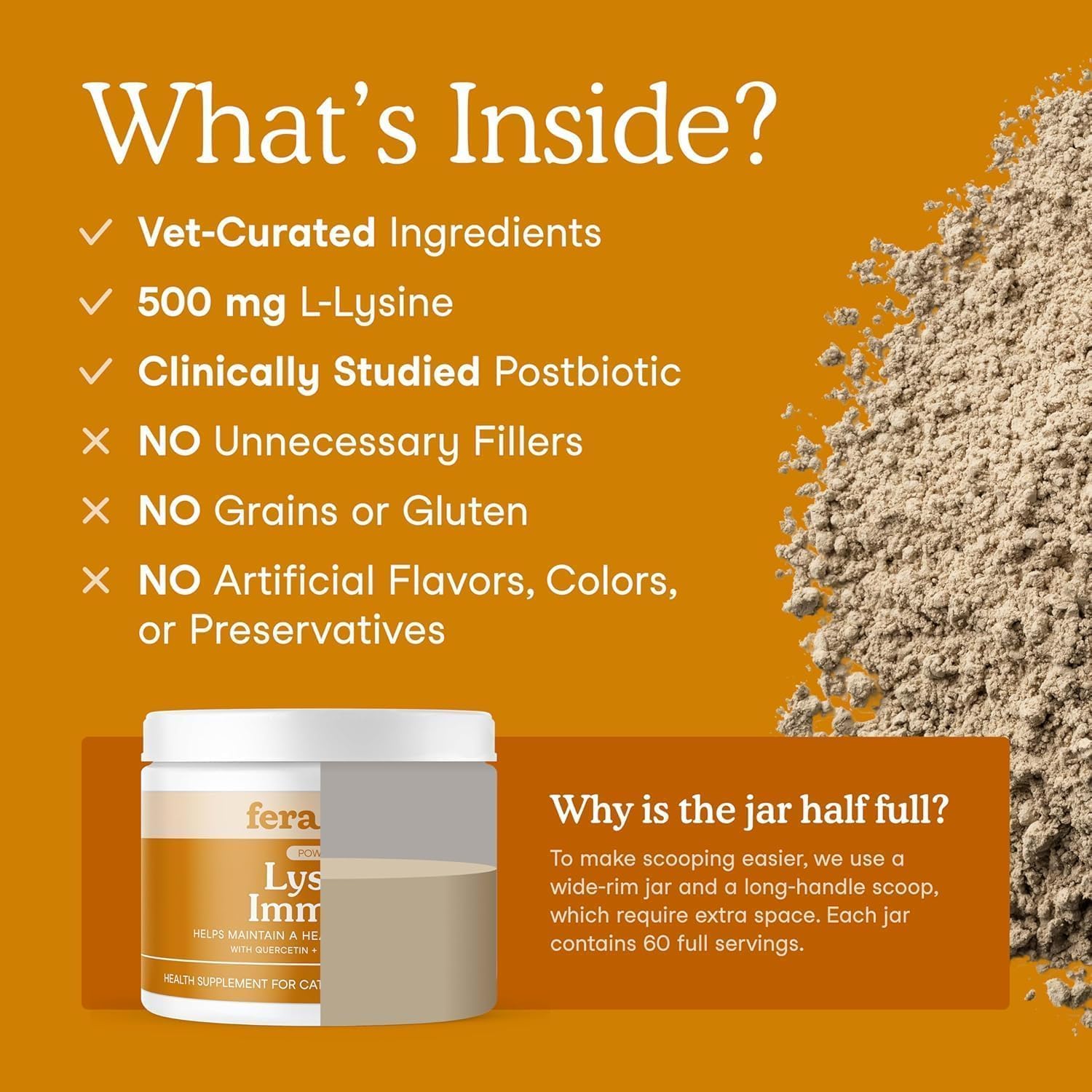 What's Inside?

Vet-Curated Ingredients

500 mg L-Lysine

Clinically Studied Postbiotic

NO Unnecessary Fillers

NO Grains or Gluten

NO Artificial Flavors, Colors, or Preservatives

fera

POW

Lys

Imm

HELPS MAINTAIN A HEA

WITH QUERCETIN +

HEALTH SUPPLEMENT FOR CAT

Why is the jar half full?

To make scooping easier, we use a wide-rim jar and a long-handle scoop, which require extra space. Each jar contains 60 full servings.